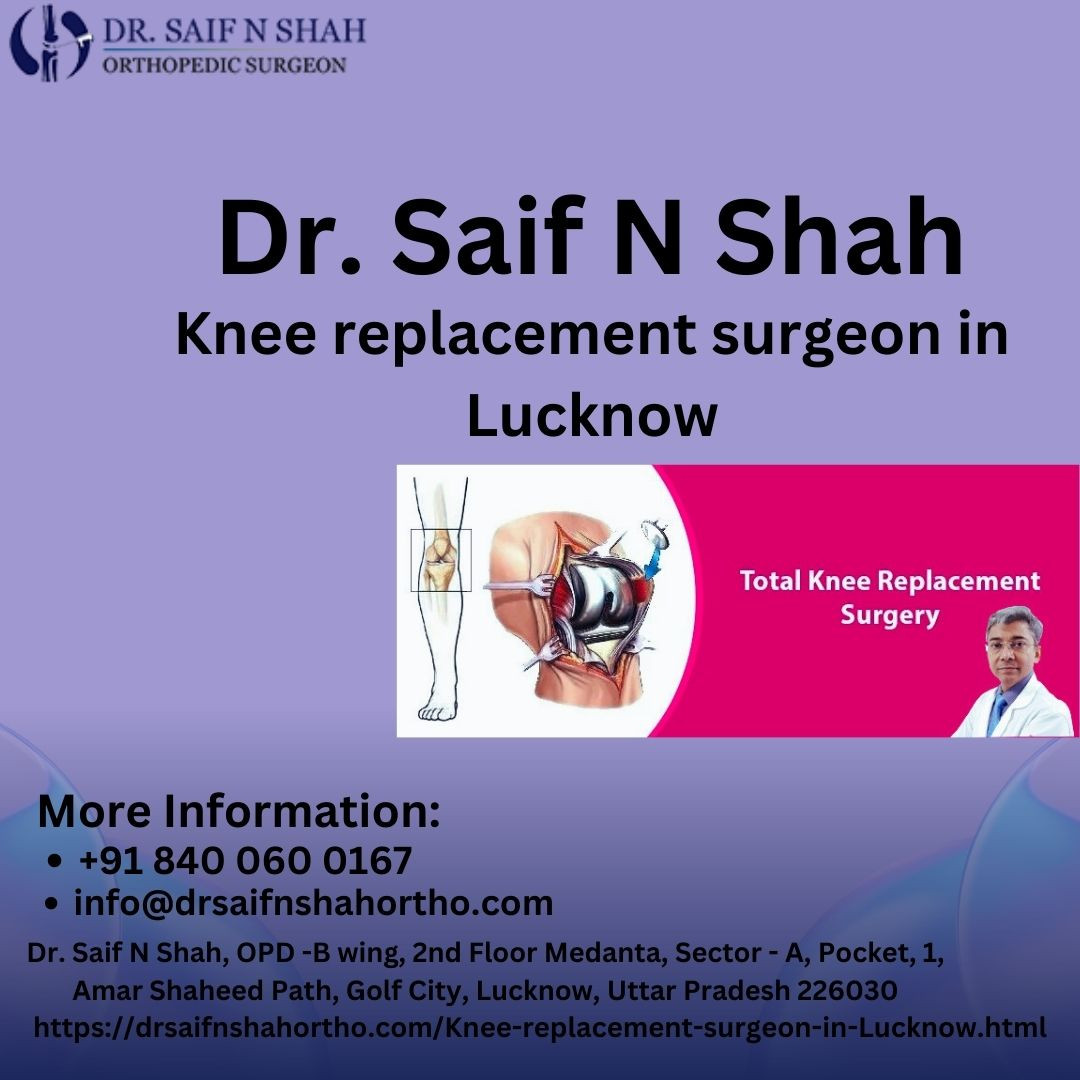 DR. SAIF N SHAH
ORTHOPEDIC SURGEON

Dr. Saif N Shah
Knee replacement surgeon in Lucknow

Total Knee Replacement Surgery

More Information:
• +91 840 060 0167
• info@drsaifnshahortho.com

Dr. Saif N Shah, OPD -B wing, 2nd Floor Medanta, Sector - A, Pocket, 1, Amar Shaheed Path, Golf City, Lucknow, Uttar Pradesh 226030
https://drsaifnshahortho.com/Knee-replacement-surgeon-in-Lucknow.html